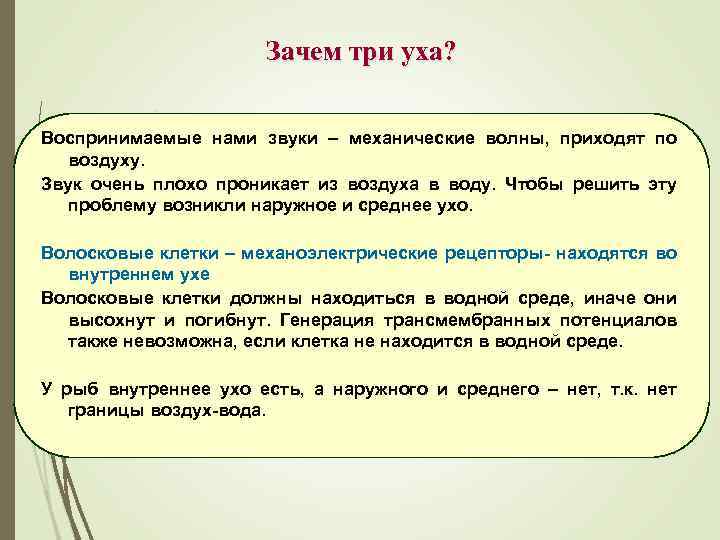 Зачем три уха?

Воспринимаемые нами звуки – механические волны, приходят по воздуху.

Звук очень плохо проникает из воздуха в воду. Чтобы решить эту проблему возникли наружное и среднее ухо.

Волосковые клетки – механоэлектрические рецепторы- находятся во внутреннем ухе

Волосковые клетки должны находиться в водной среде, иначе они высохнут и погибнут. Генерация трансмембранных потенциалов также невозможна, если клетка не находится в водной среде.

У рыб внутреннее ухо есть, а наружного и среднего – нет, т.к. нет границы воздух-вода.